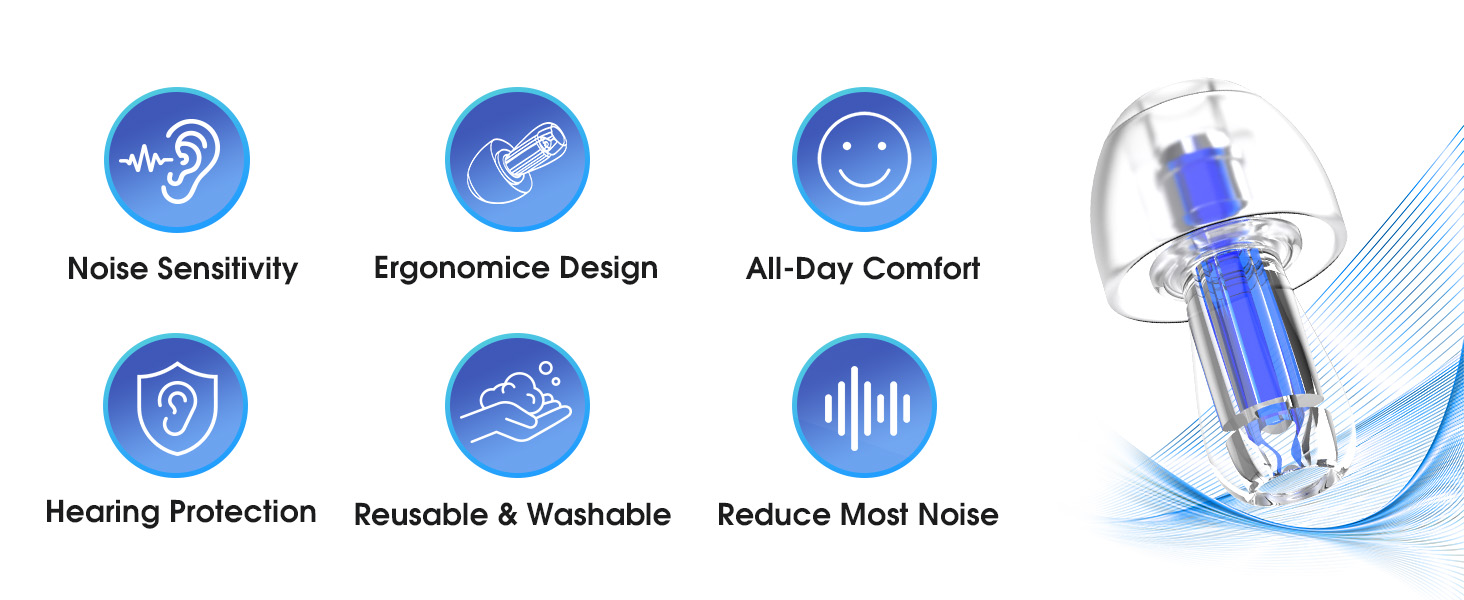 Noise Sensitivity

Ergonomice Design

All-Day Comfort

Hearing Protection

Reusable & Washable

Reduce Most Noise